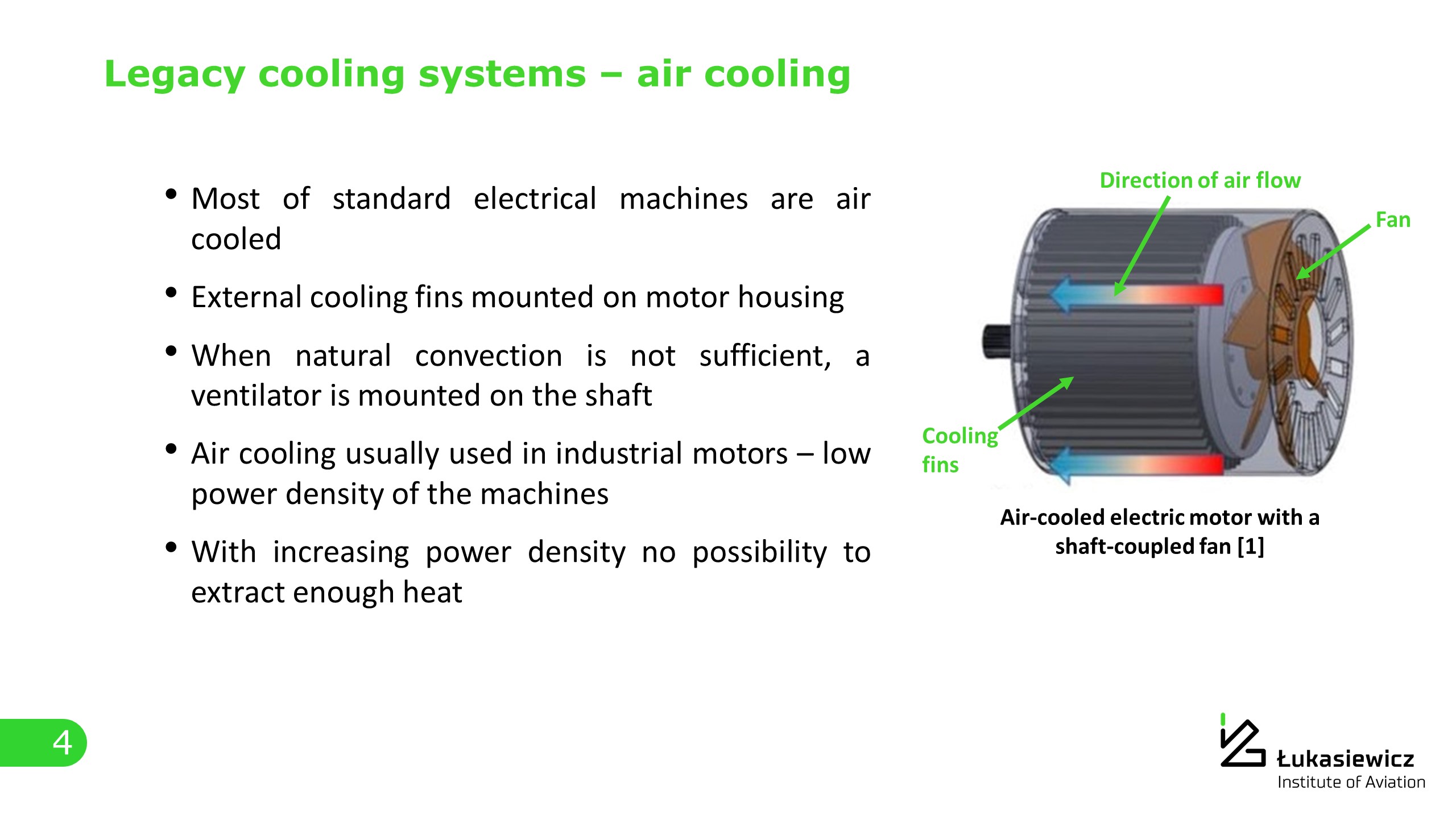 Legacy cooling systems – air cooling

• Most of standard electrical machines are air cooled

• External cooling fins mounted on motor housing

• When natural convection is not sufficient, a ventilator is mounted on the shaft

• Air cooling usually used in industrial motors – low power density of the machines

• With increasing power density no possibility to extract enough heat

Direction of air flow

Fan

Cooling fins

Air-cooled electric motor with a shaft-coupled fan [1]

4

Łukasiewicz
Institute of Aviation